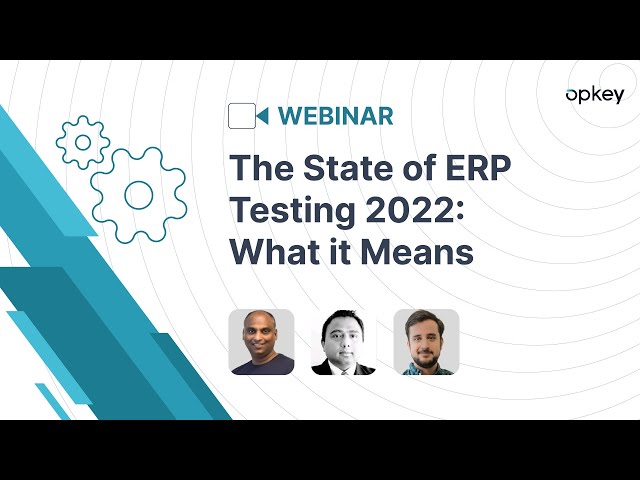 opkey

WEBINAR

The State of ERP Testing 2022: What it Means